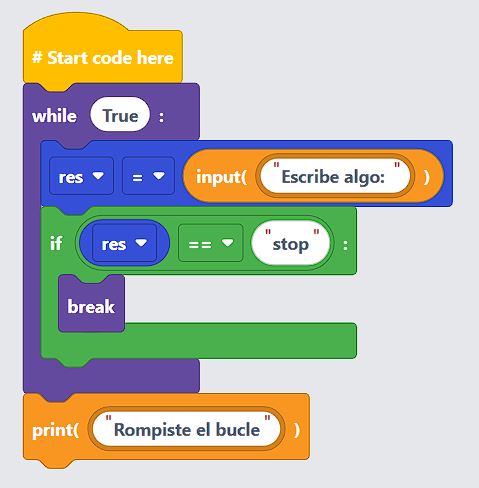 # Start code here

while True :

res = input( "Escribe algo: " )

if res == "stop" :

break

print( "Rompiste el bucle" )